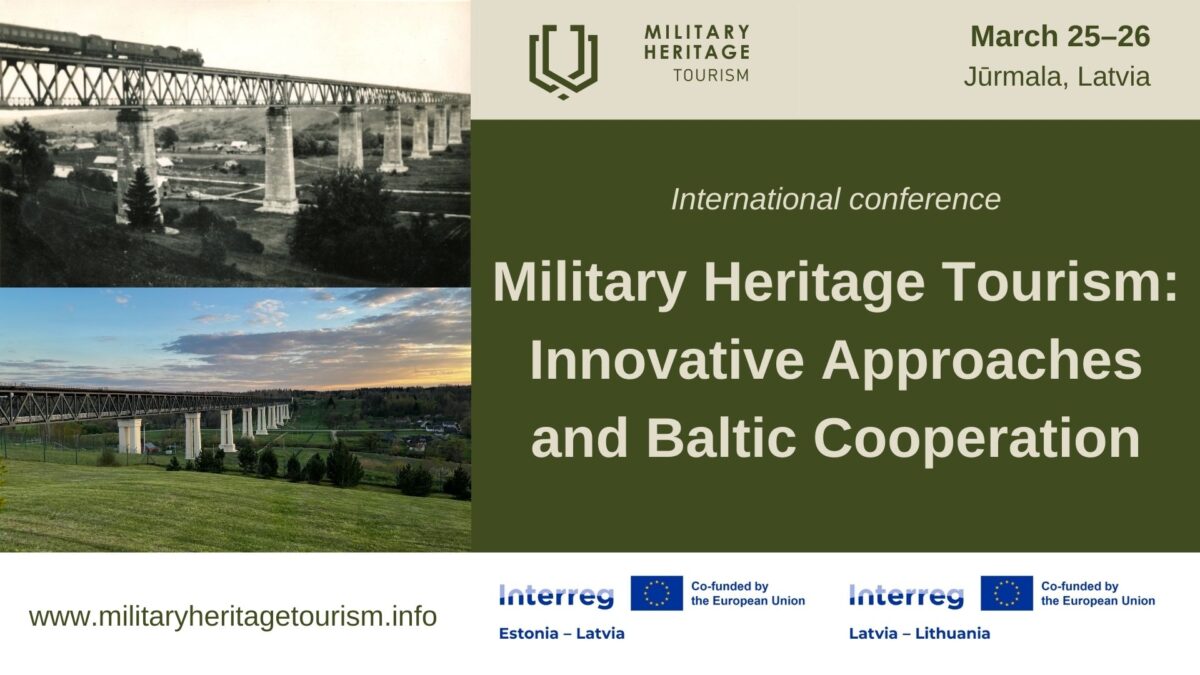 MILITARY HERITAGE TOURISM

March 25–26
Jūrmala, Latvia

International conference

Military Heritage Tourism: Innovative Approaches and Baltic Cooperation

www.militaryheritagetourism.info

Interreg
Co-funded by the European Union
Estonia – Latvia

Interreg
Co-funded by the European Union
Latvia – Lithuania